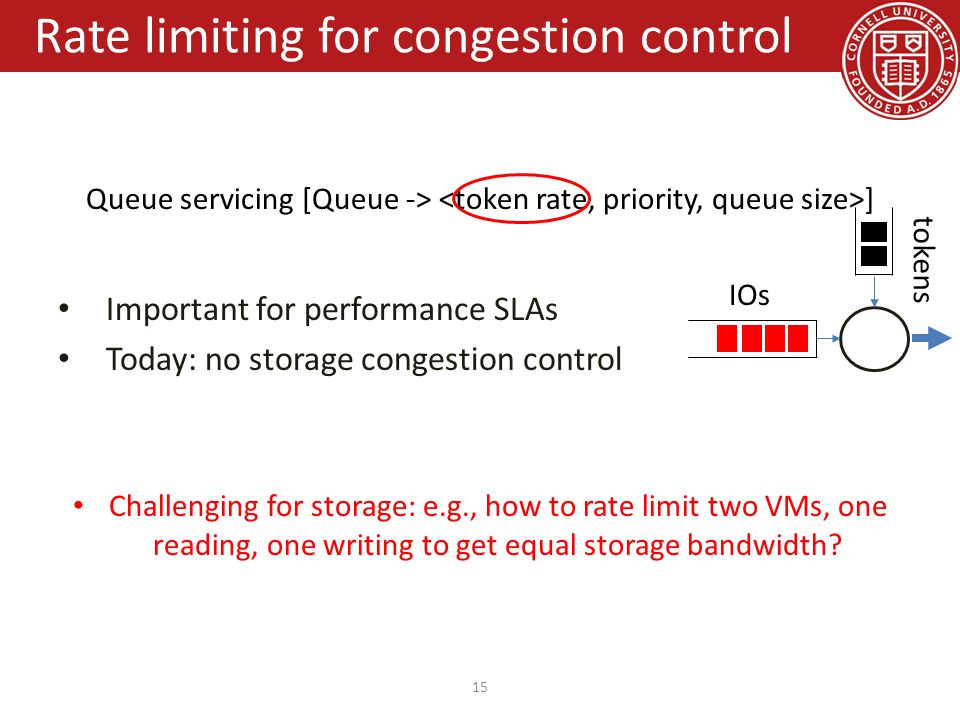 Rate limiting for congestion control

CORNELL UNIVERSITY FOUNDED A.D. 1865

Queue servicing [Queue -> <token rate, priority, queue size>]

tokens

IOs

• Important for performance SLAs
• Today: no storage congestion control

• Challenging for storage: e.g., how to rate limit two VMs, one reading, one writing to get equal storage bandwidth?

15